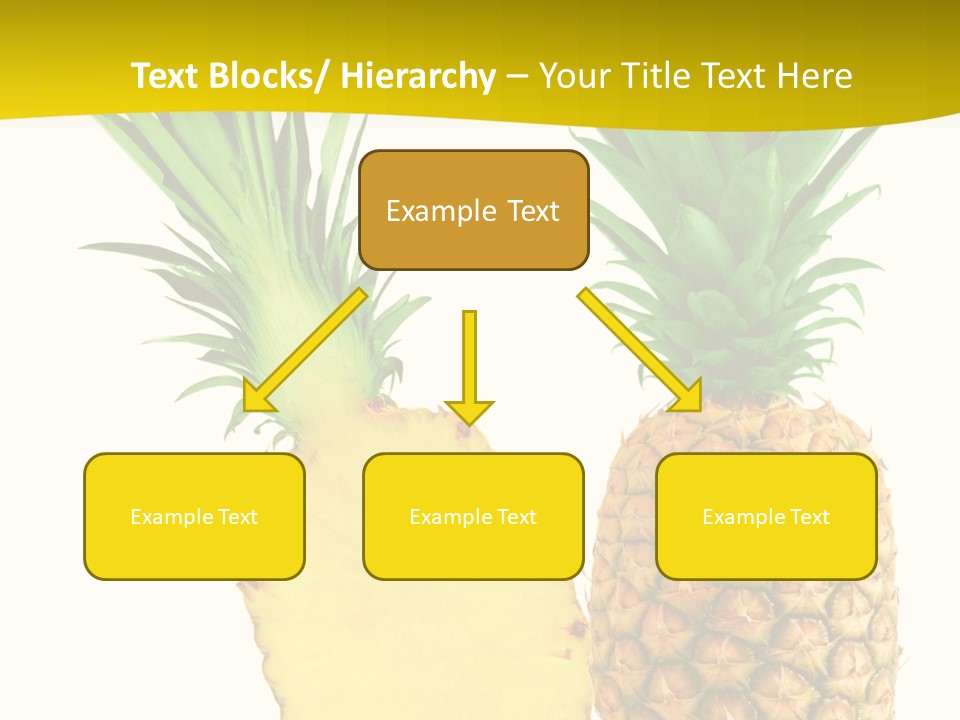 Text Blocks/ Hierarchy – Your Title Text Here

Example Text

Example Text

Example Text

Example Text